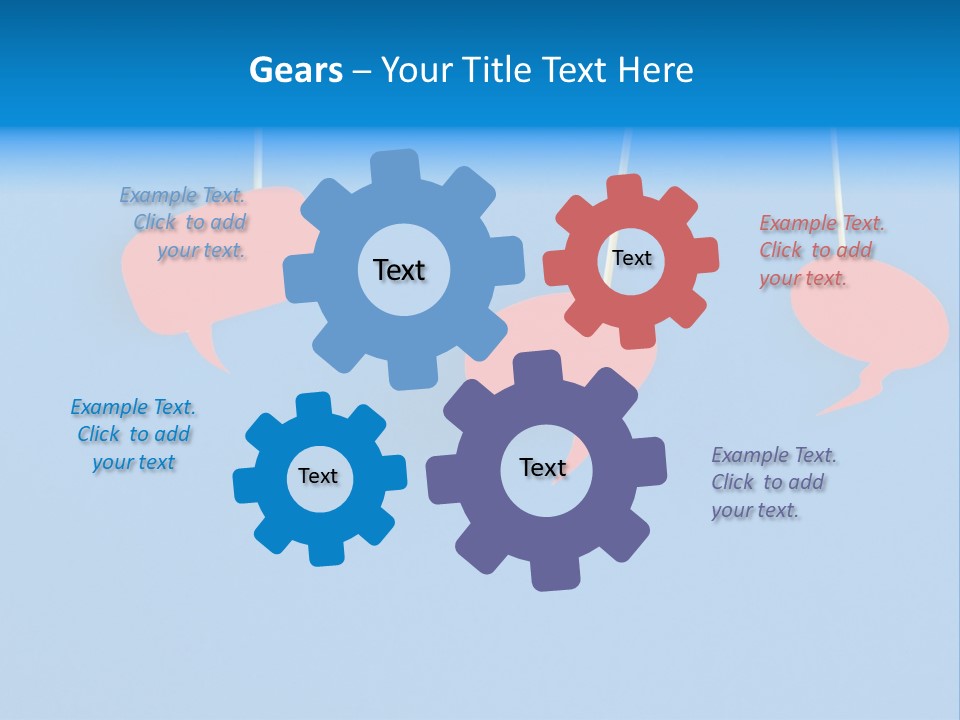 Gears – Your Title Text Here

Example Text. Click to add your text.

Text

Text

Example Text. Click to add your text.

Example Text. Click to add your text

Text

Text

Example Text. Click to add your text.